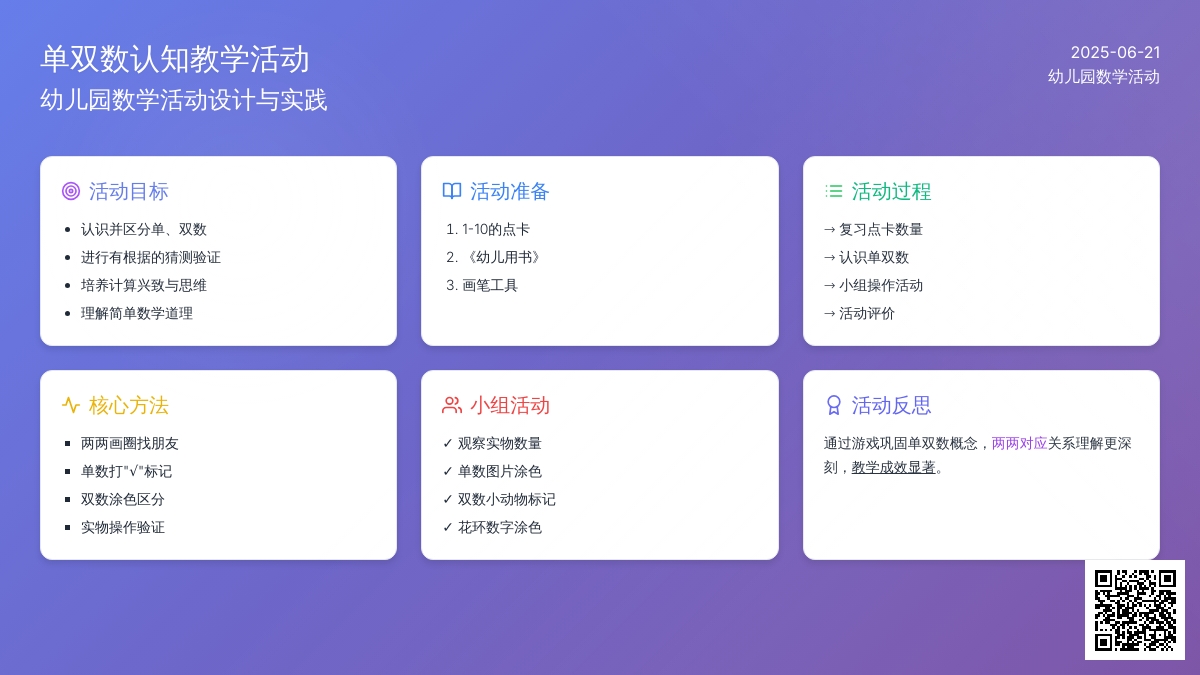 单双数认知教学活动
幼儿园数学活动设计与实践

2025-06-21
幼儿园数学活动

活动目标
- 认识并区分单、双数
- 进行有根据的猜测验证
- 培养计算兴致与思维
- 理解简单数学道理

活动准备
1. 1-10的点卡
2. 《幼儿用书》
3. 画笔工具

活动过程
→ 复习点卡数量
→ 认识单双数
→ 小组操作活动
→ 活动评价

核心方法
- 两两画圈找朋友
- 单数打"√"标记
- 双数涂色区分
- 实物操作验证

小组活动
✓ 观察实物数量
✓ 单数图片涂色
✓ 双数小动物标记
✓ 花环数字涂色

活动反思
通过游戏巩固单双数概念，两两对应关系理解更深刻，教学成效显著。